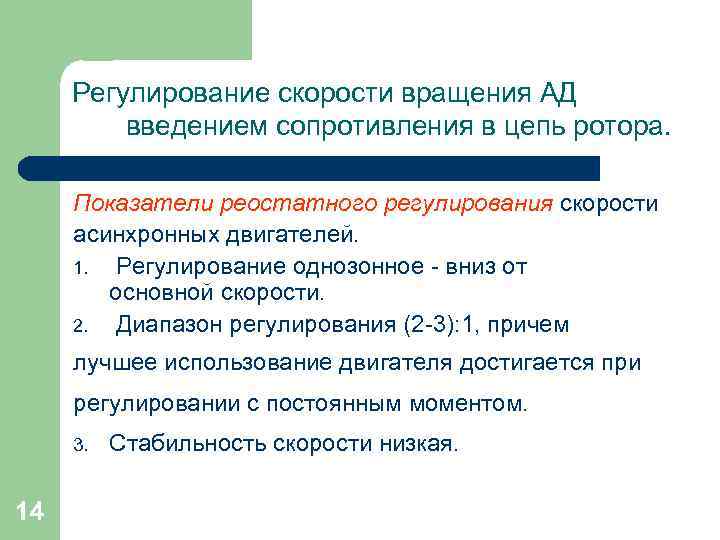 Регулирование скорости вращения АД введением сопротивления в цепь ротора.

Показатели реостатного регулирования скорости асинхронных двигателей.

1. Регулирование однозонное - вниз от основной скорости.

2. Диапазон регулирования (2-3):1, причем

лучшее использование двигателя достигается при

регулировании с постоянным моментом.

3. Стабильность скорости низкая.

14